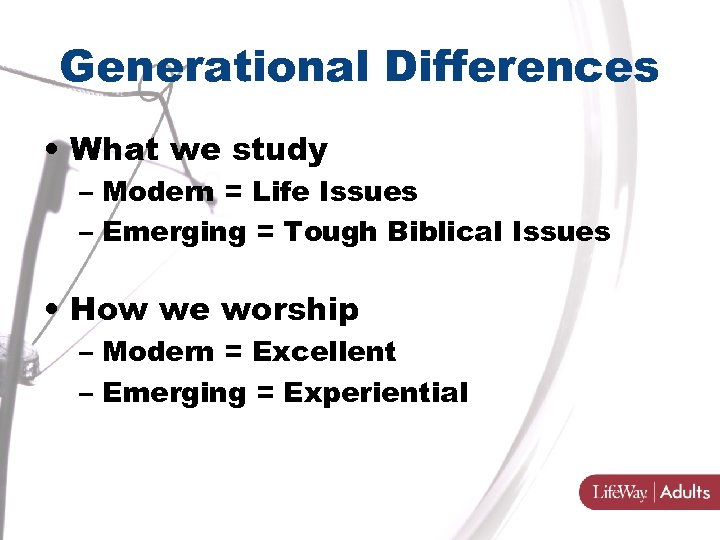 Generational Differences

• What we study
– Modern = Life Issues
– Emerging = Tough Biblical Issues

• How we worship
– Modern = Excellent
– Emerging = Experiential

LifeWay | Adults